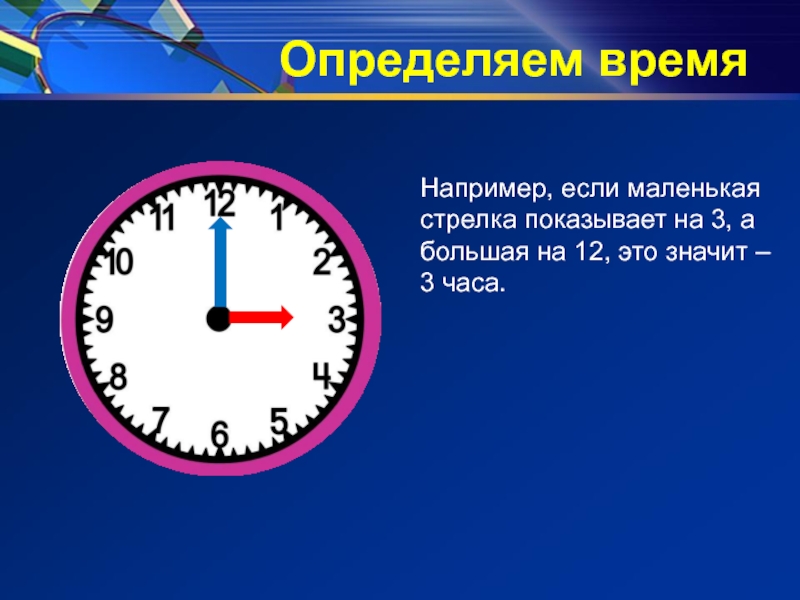 Определяем время

12
1
2
3
4
5
6
7
8
9
10
11

Например, если маленькая стрелка показывает на 3, а большая на 12, это значит – 3 часа.